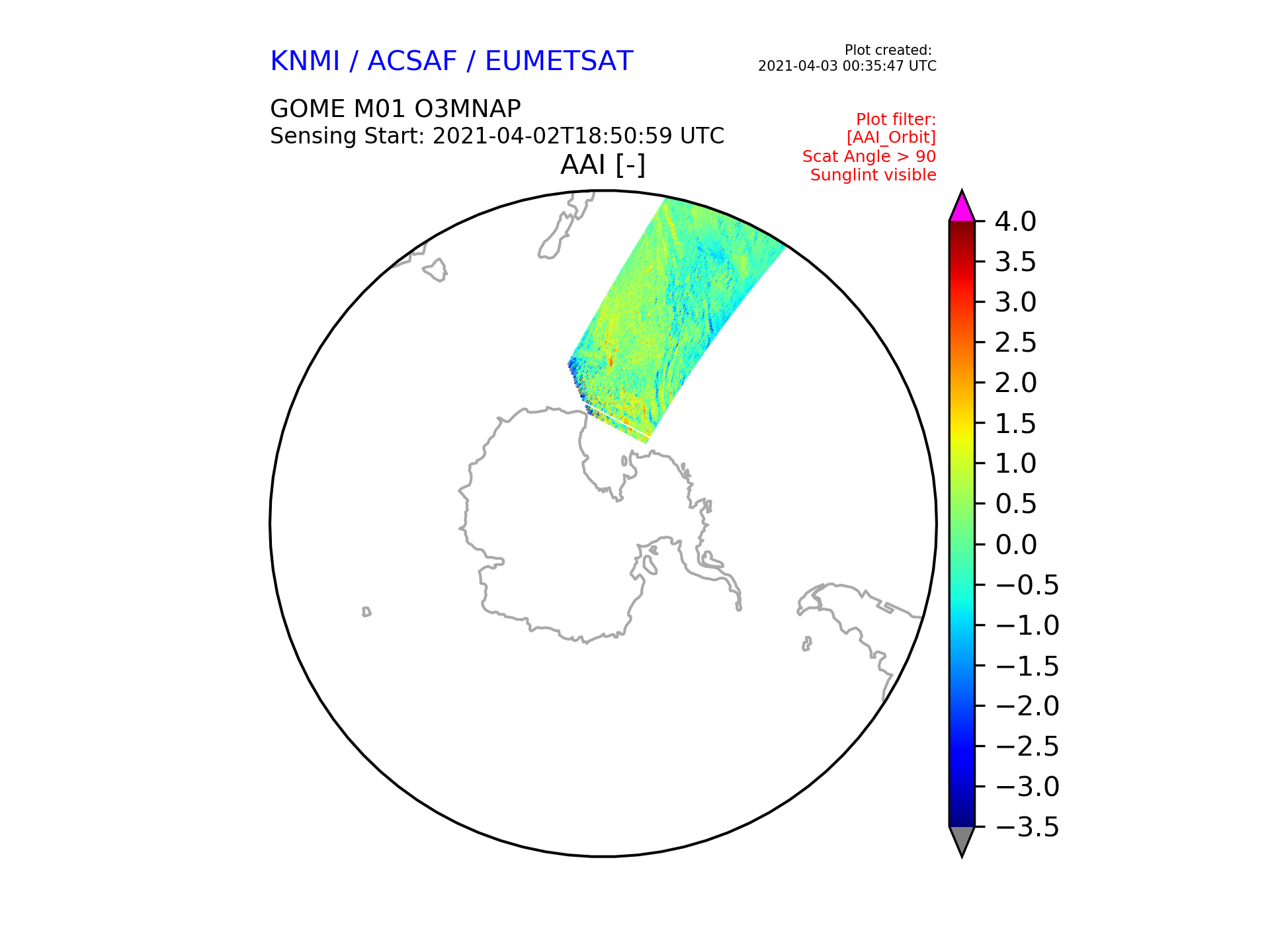 KNMI / ACSAF / EUMETSAT

Plot created:
2021-04-03 00:35:47 UTC

GOME M01 O3MNAP
Sensing Start: 2021-04-02T18:50:59 UTC

Plot filter:
[AAI_Orbit]
Scat Angle > 90
Sunglint visible

AAI [-]

4.0
3.5
3.0
2.5
2.0
1.5
1.0
0.5
0.0
−0.5
−1.0
−1.5
−2.0
−2.5
−3.0
−3.5